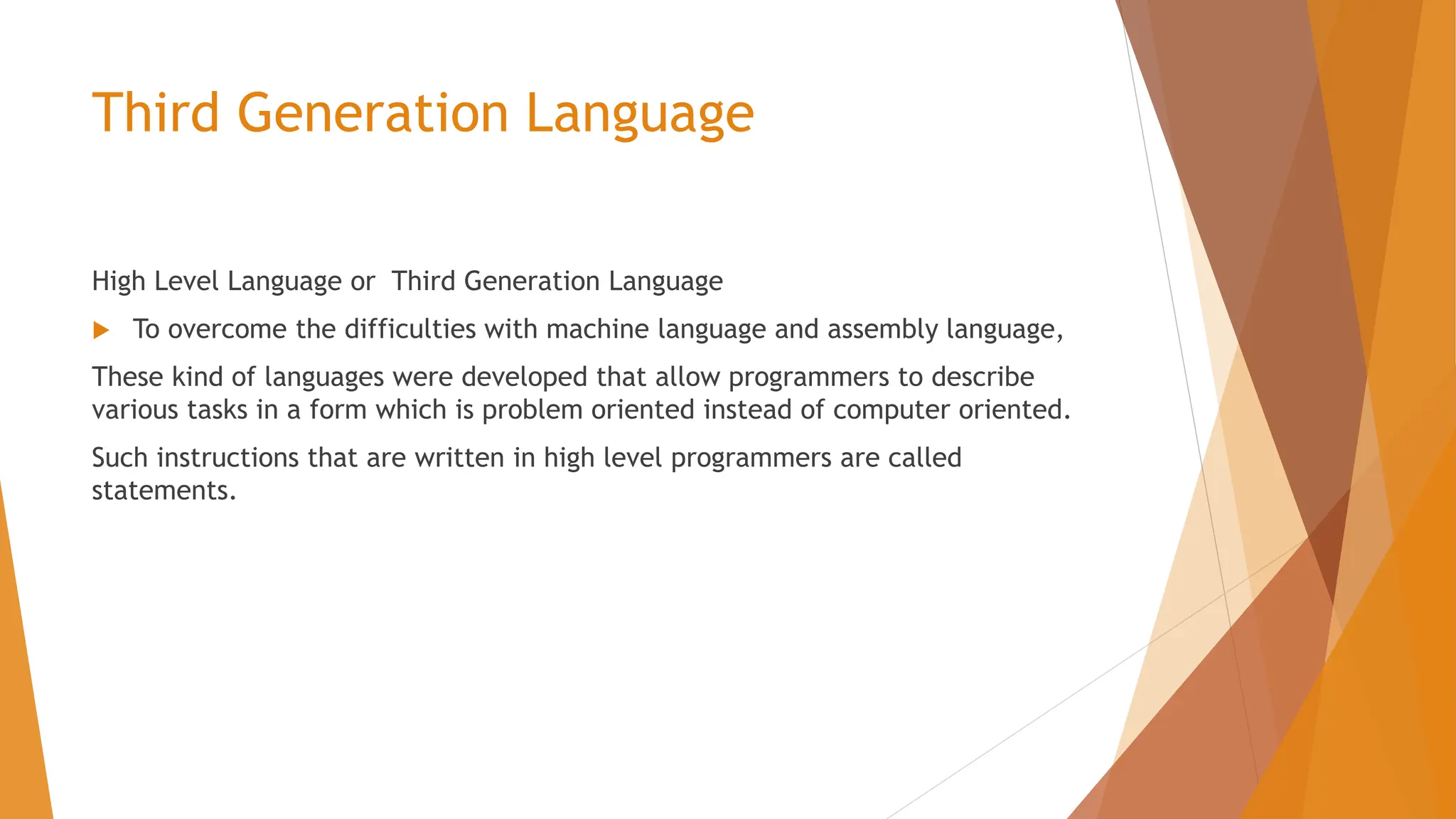 Third Generation Language

High Level Language or Third Generation Language

To overcome the difficulties with machine language and assembly language,

These kind of languages were developed that allow programmers to describe various tasks in a form which is problem oriented instead of computer oriented.

Such instructions that are written in high level programmers are called statements.